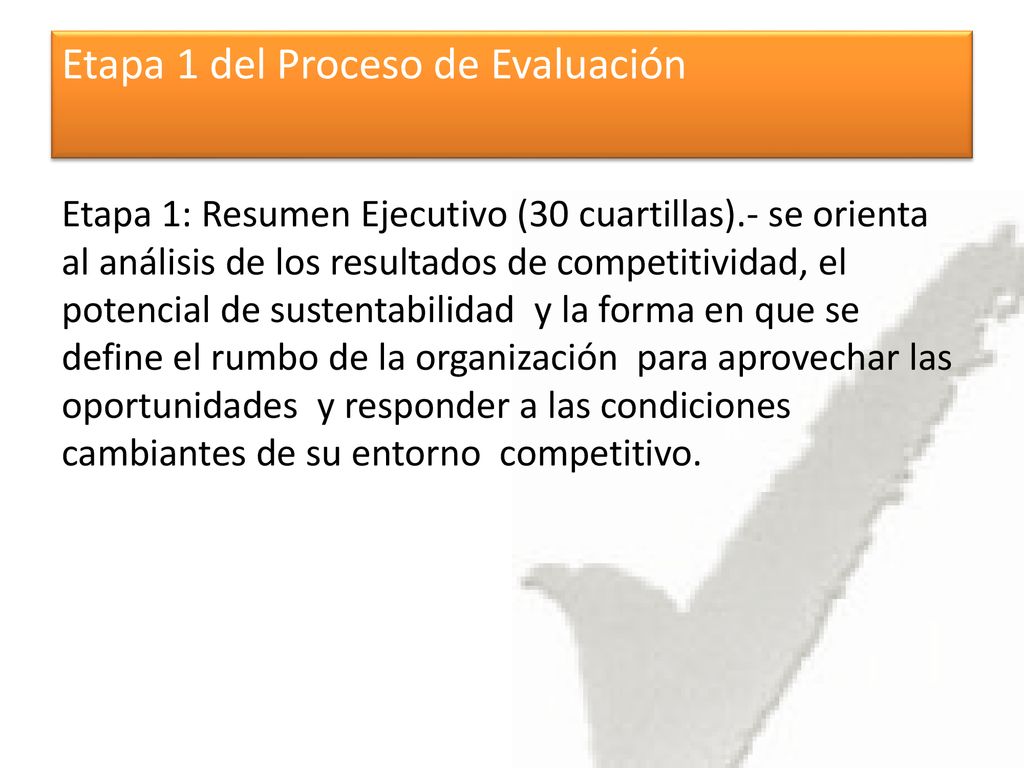 Etapa 1 del Proceso de Evaluación

Etapa 1: Resumen Ejecutivo (30 cuartillas).- se orienta al análisis de los resultados de competitividad, el potencial de sustentabilidad y la forma en que se define el rumbo de la organización para aprovechar las oportunidades y responder a las condiciones cambiantes de su entorno competitivo.